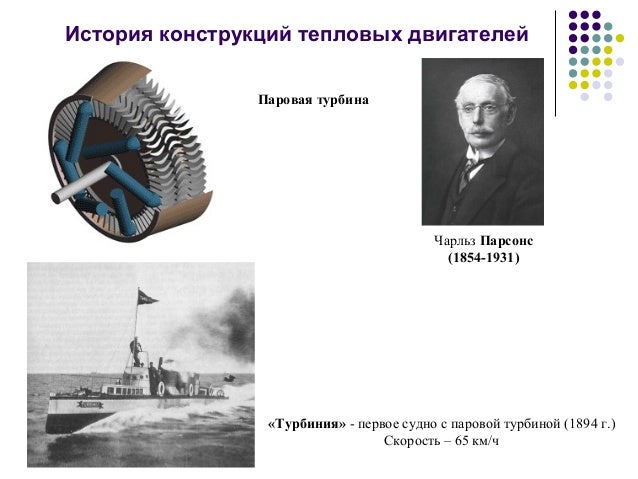 История конструкций тепловых двигателей

Паровая турбина

Чарльз Парсонс
(1854-1931)

«Турбиния» - первое судно с паровой турбиной (1894 г.)
Скорость – 65 км/ч